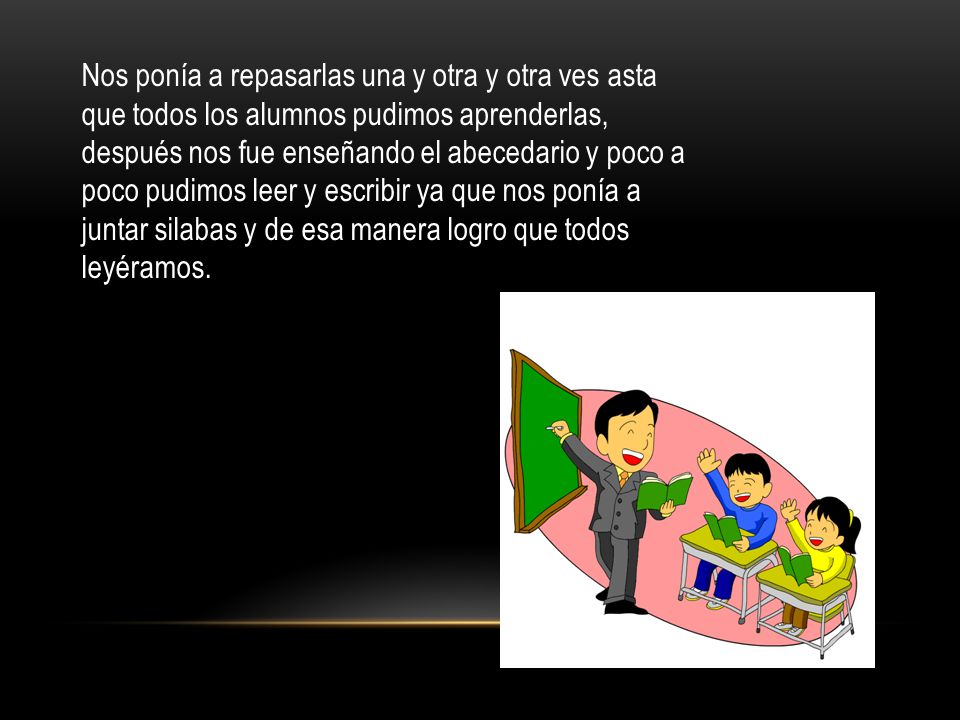 Nos ponía a repasarlas una y otra y otra ves asta que todos los alumnos pudimos aprenderlas, después nos fue enseñando el abecedario y poco a poco pudimos leer y escribir ya que nos ponía a juntar silabas y de esa manera logro que todos leyéramos.